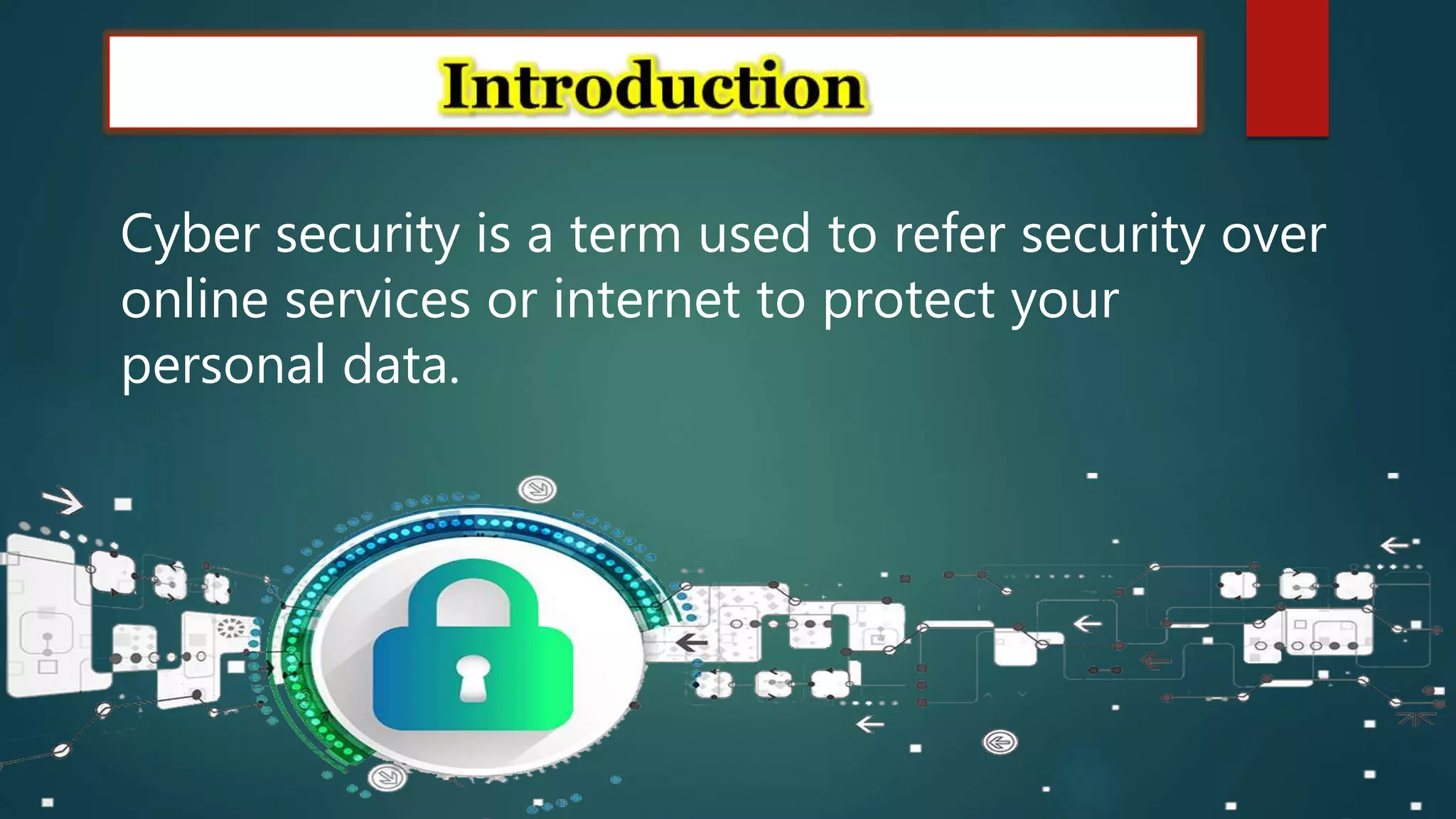 Introduction

Cyber security is a term used to refer security over online services or internet to protect your personal data.